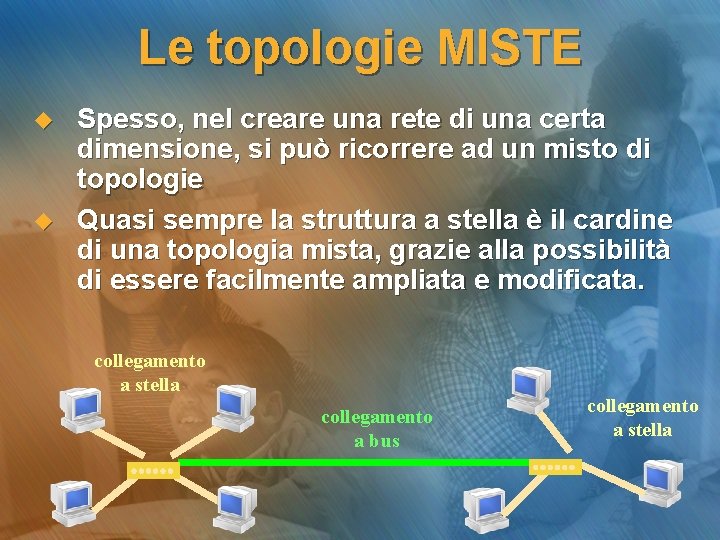 Le topologie MISTE

Spesso, nel creare una rete di una certa dimensione, si può ricorrere ad un misto di topologie

Quasi sempre la struttura a stella è il cardine di una topologia mista, grazie alla possibilità di essere facilmente ampliata e modificata.

collegamento a stella

collegamento a bus

collegamento a stella